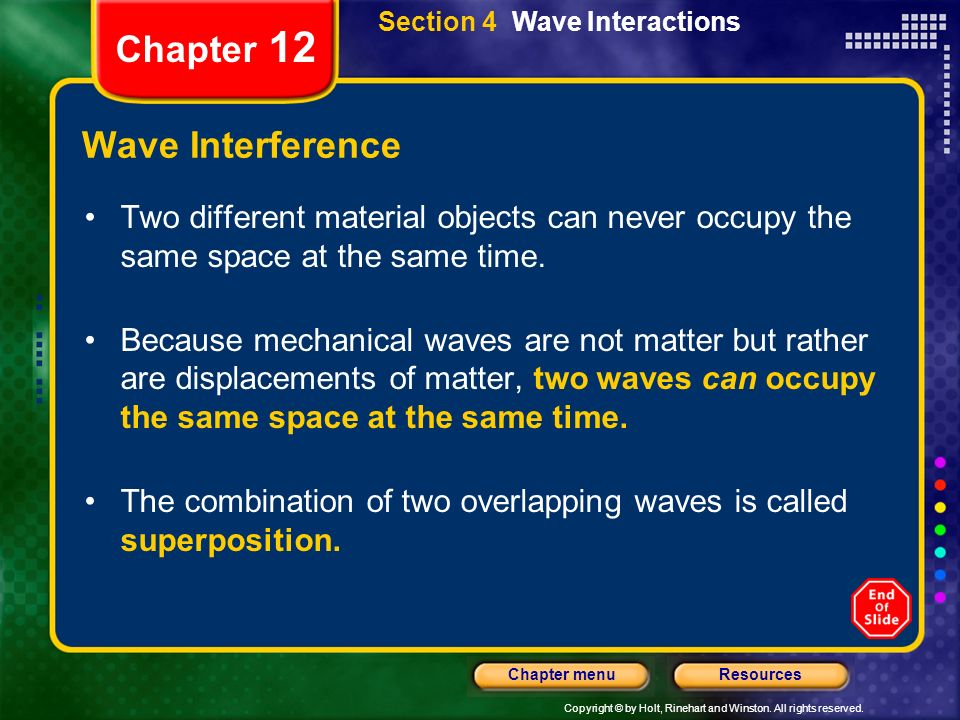 Chapter 12

Section 4 Wave Interactions

Wave Interference

• Two different material objects can never occupy the same space at the same time.

• Because mechanical waves are not matter but rather are displacements of matter, two waves can occupy the same space at the same time.

• The combination of two overlapping waves is called superposition.

End Of Slide

Chapter menu

Resources

Copyright © by Holt, Rinehart and Winston. All rights reserved.